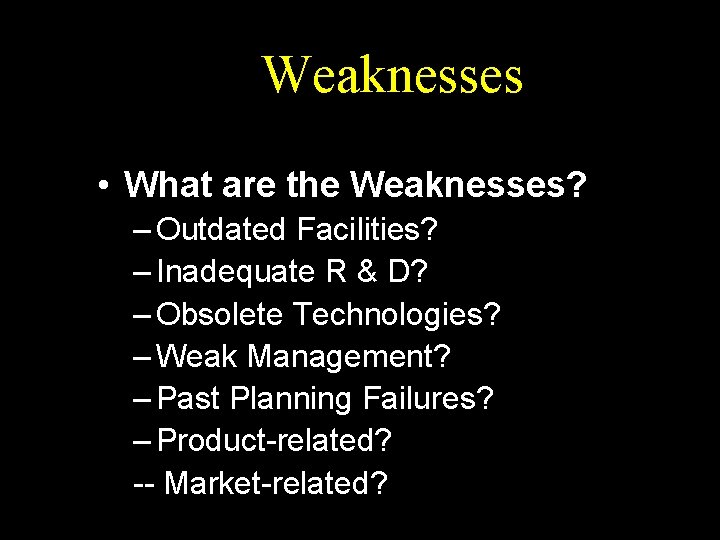 Weaknesses

• What are the Weaknesses?
– Outdated Facilities?
– Inadequate R & D?
– Obsolete Technologies?
– Weak Management?
– Past Planning Failures?
– Product-related?
-- Market-related?